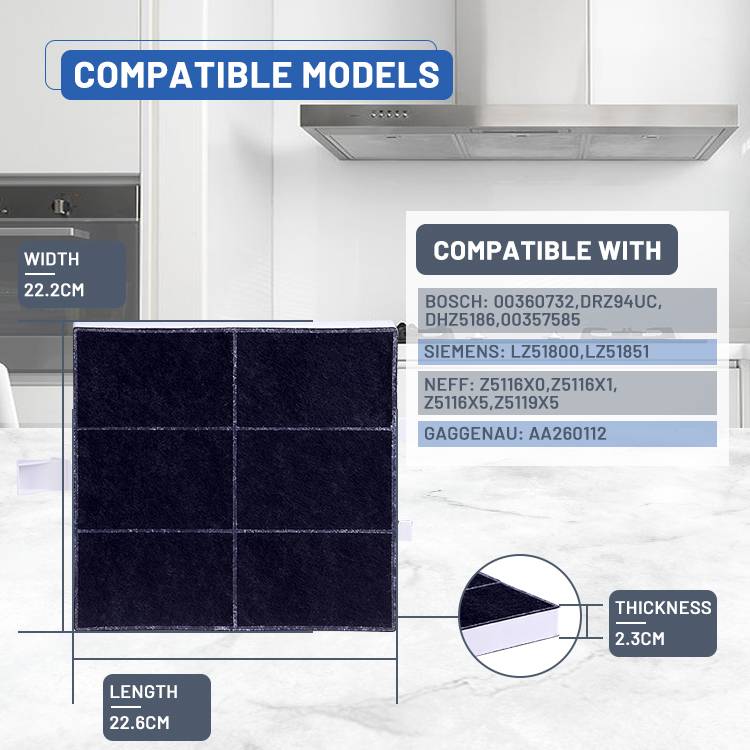 COMPATIBLE MODELS

WIDTH
22.2CM

COMPATIBLE WITH

BOSCH: 00360732,DRZ94UC, DHZ5186,00357585

SIEMENS: LZ51800,LZ51851

NEFF: Z5116X0,Z5116X1, Z5116X5,Z5119X5

GAGGENAU: AA260112

THICKNESS
2.3CM

LENGTH
22.6CM